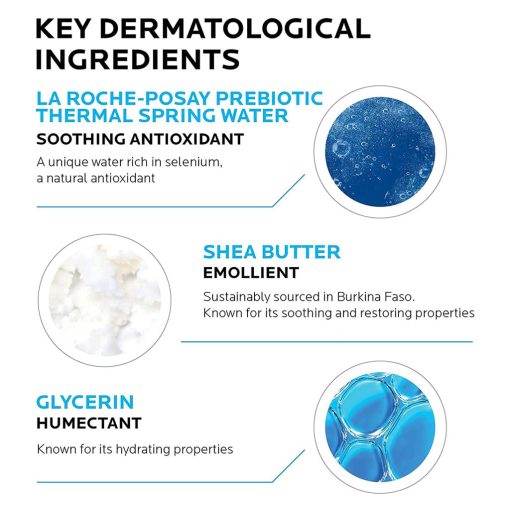 KEY DERMATOLOGICAL INGREDIENTS

LA ROCHE-POSAY PREBIOTIC THERMAL SPRING WATER

SOOTHING ANTIOXIDANT

A unique water rich in selenium, a natural antioxidant

SHEA BUTTER

EMOLLIENT

Sustainably sourced in Burkina Faso. Known for its soothing and restoring properties

GLYCERIN

HUMECTANT

Known for its hydrating properties